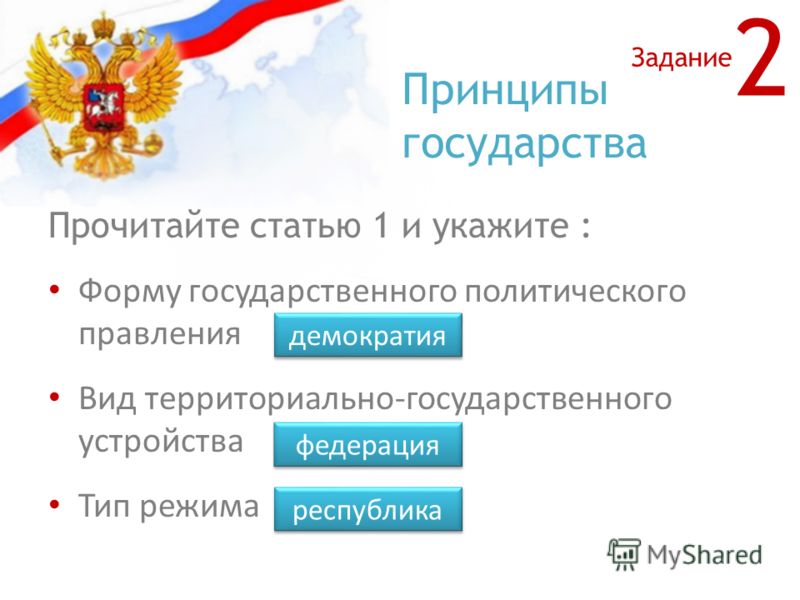 Задание 2

Принципы государства

Прочитайте статью 1 и укажите :

• Форму государственного политического правления демократия

• Вид территориально-государственного устройства федерация

• Тип режима республика

MyShared